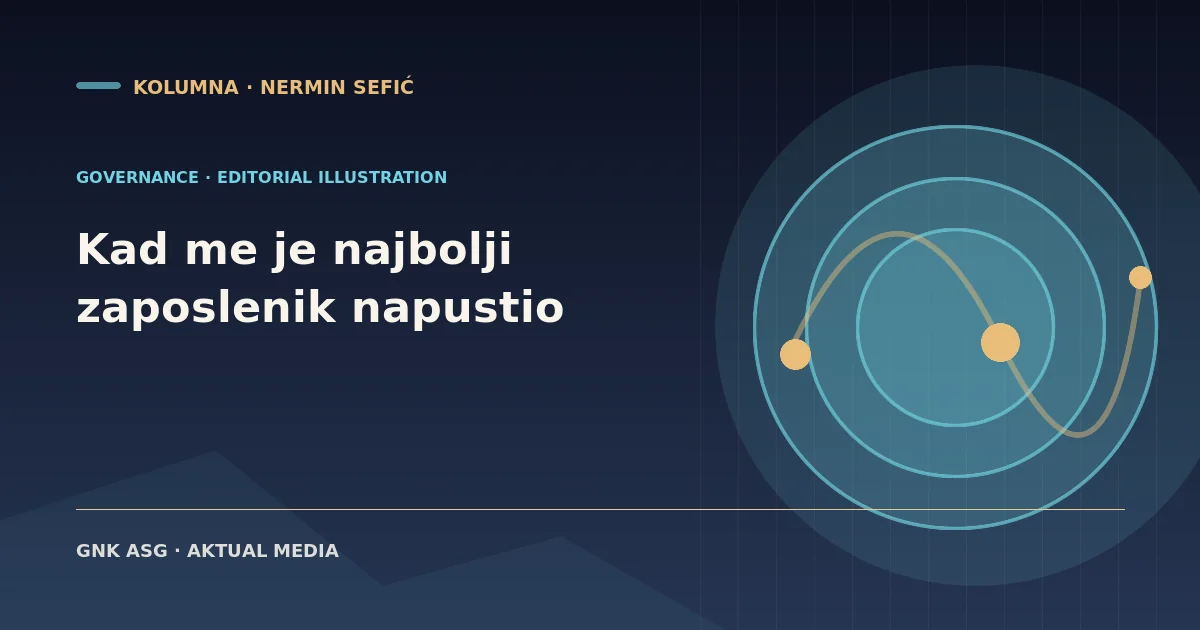 KOLUMNA · NERMIN SEFIĆ

GOVERNANCE · EDITORIAL ILLUSTRATION

Kad me je najbolji zaposlenik napustio

GNK ASG · AKTUAL MEDIA